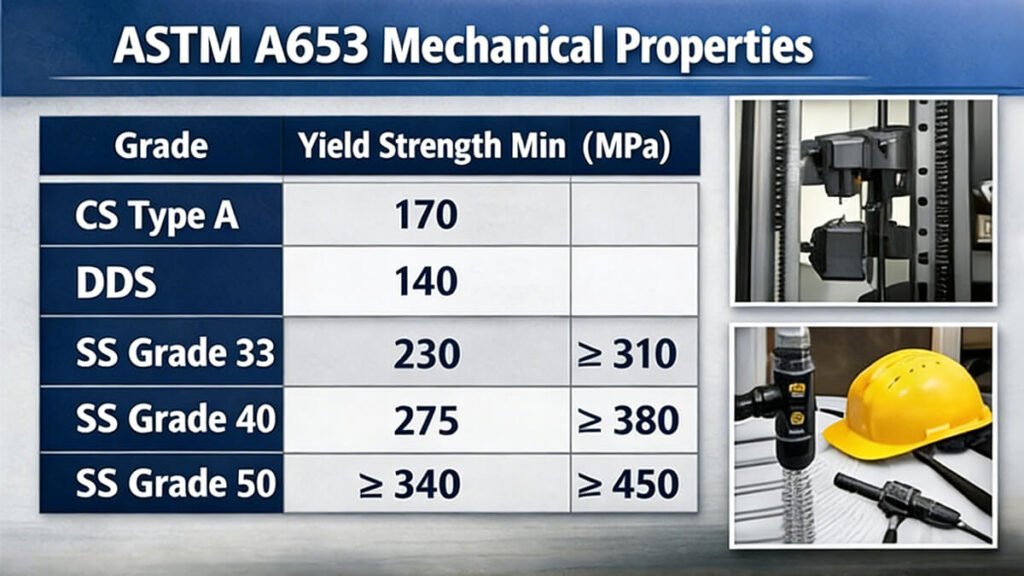 ASTM A653 Mechanical Properties

| Grade | Yield Strength Min | (MPa) |
|---|---|---|
| CS Type A | 170 | |
| DDS | 140 | |
| SS Grade 33 | 230 | ≥ 310 |
| SS Grade 40 | 275 | ≥ 380 |
| SS Grade 50 | ≥ 340 | ≥ 450 |